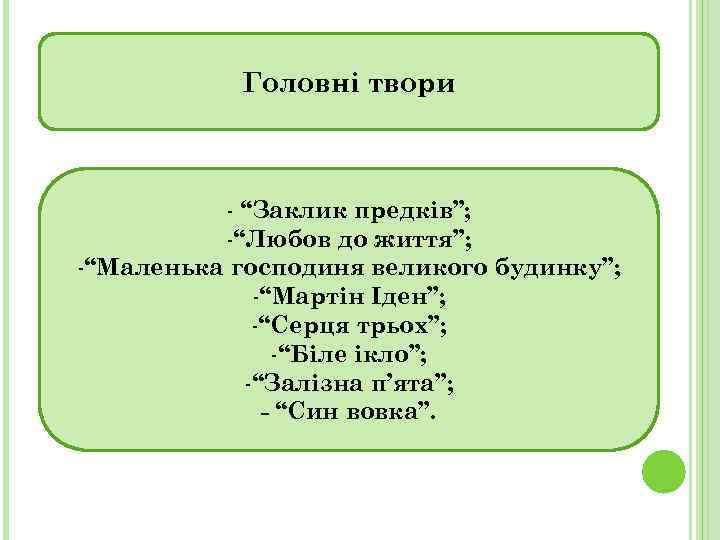 Головні твори

- “Заклик предків”;
-“Любов до життя”;
-“Маленька господиня великого будинку”;
-“Мартін Іден”;
-“Серця трьох”;
-“Біле ікло”;
-“Залізна п’ята”;
– “Син вовка”.